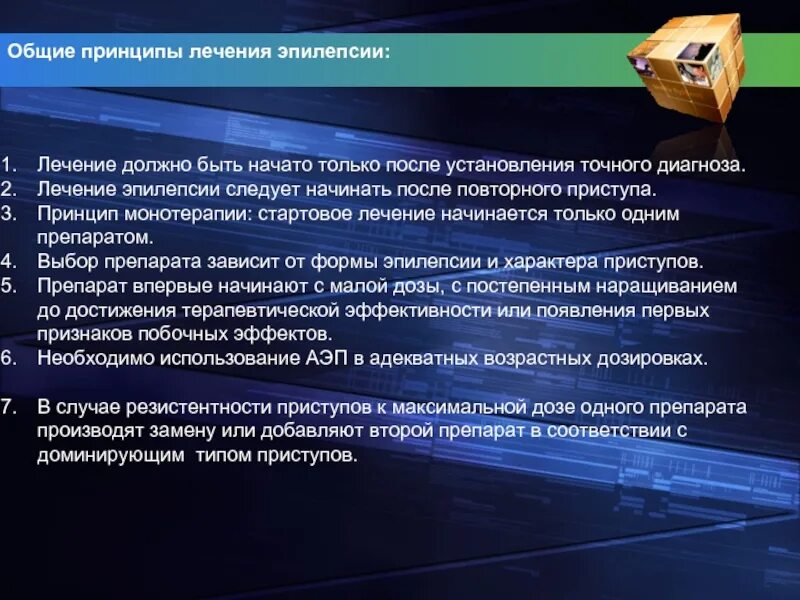 Общие принципы лечения эпилепсии:

1. Лечение должно быть начато только после установления точного диагноза.
2. Лечение эпилепсии следует начинать после повторного приступа.
3. Принцип монотерапии: стартовое лечение начинается только одним препаратом.
4. Выбор препарата зависит от формы эпилепсии и характера приступов.
5. Препарат впервые начинают с малой дозы, с постепенным наращиванием до достижения терапевтической эффективности или появления первых признаков побочных эффектов.
6. Необходимо использование АЭП в адекватных возрастных дозировках.

7. В случае резистентности приступов к максимальной дозе одного препарата производят замену или добавляют второй препарат в соответствии с доминирующим типом приступов.